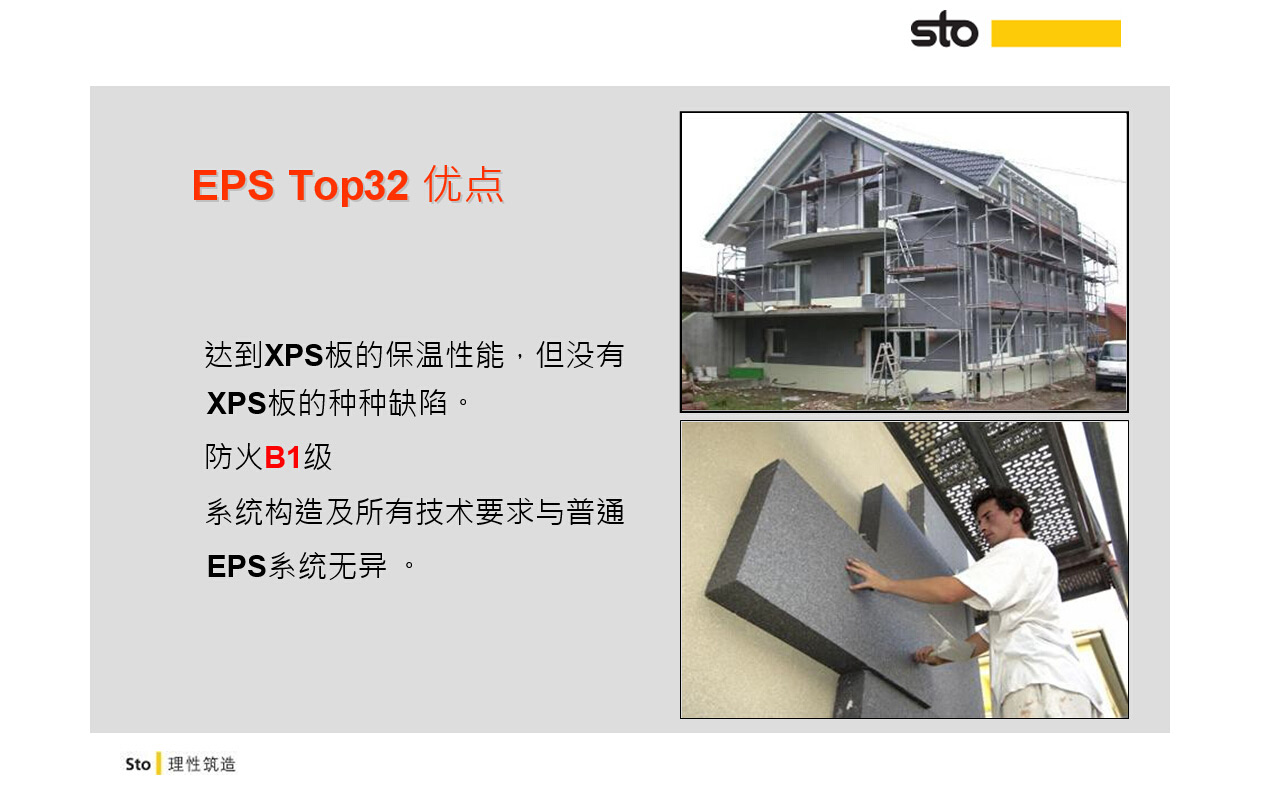 sto

EPS Top32 优点

达到XPS板的保温性能，但没有XPS板的种种缺陷。

防火B1级

系统构造及所有技术要求与普通EPS系统无异 。

Sto 理性筑造